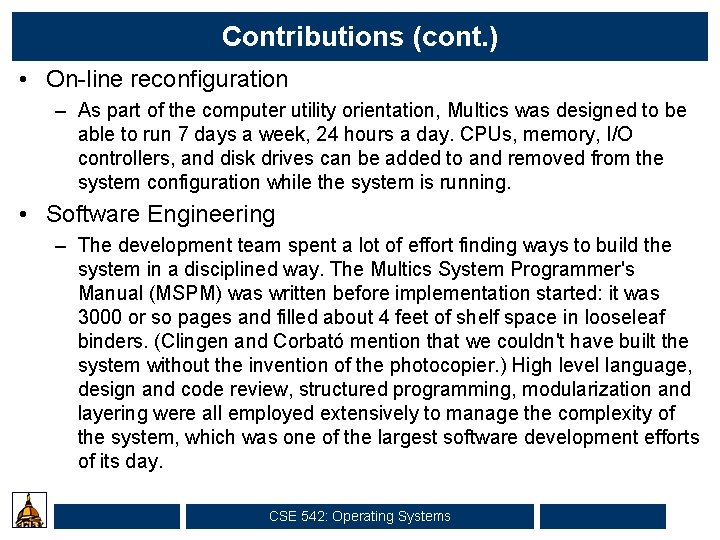 Contributions (cont.)

• On-line reconfiguration

– As part of the computer utility orientation, Multics was designed to be able to run 7 days a week, 24 hours a day. CPUs, memory, I/O controllers, and disk drives can be added to and removed from the system configuration while the system is running.

• Software Engineering

– The development team spent a lot of effort finding ways to build the system in a disciplined way. The Multics System Programmer's Manual (MSPM) was written before implementation started: it was 3000 or so pages and filled about 4 feet of shelf space in looseleaf binders. (Clingen and Corbató mention that we couldn't have built the system without the invention of the photocopier.) High level language, design and code review, structured programming, modularization and layering were all employed extensively to manage the complexity of the system, which was one of the largest software development efforts of its day.

CSE 542: Operating Systems